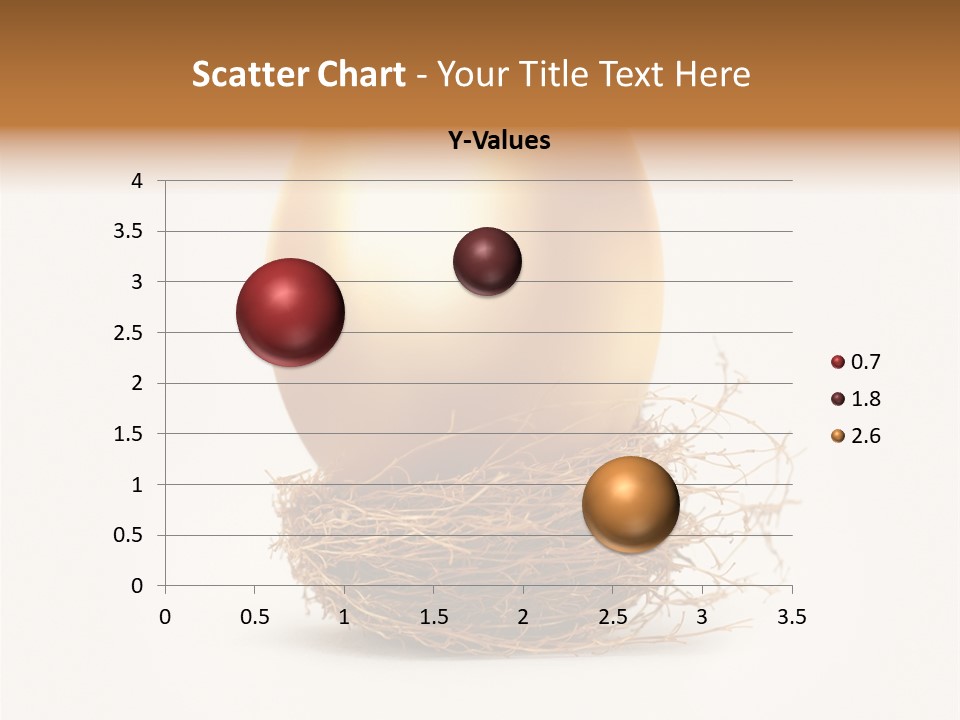 Scatter Chart - Your Title Text Here

Y-Values

4
3.5
3
2.5
2
1.5
1
0.5
0

0 0.5 1 1.5 2 2.5 3 3.5

0.7
1.8
2.6